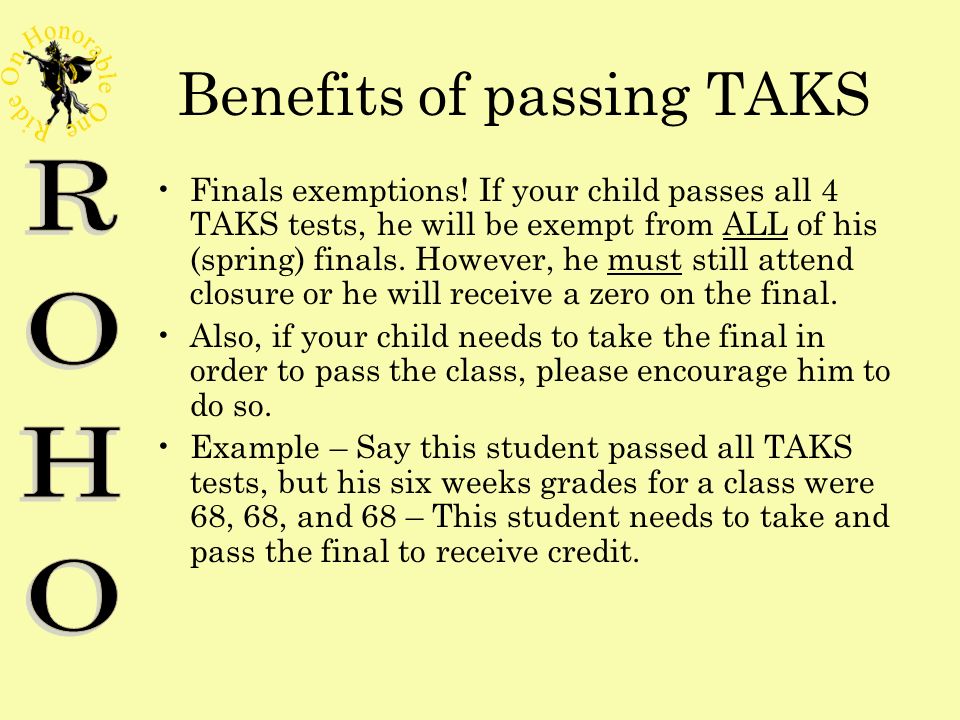 Ride On Honorable One

R
O
H
O

Benefits of passing TAKS

• Finals exemptions! If your child passes all 4 TAKS tests, he will be exempt from ALL of his (spring) finals. However, he must still attend closure or he will receive a zero on the final.
• Also, if your child needs to take the final in order to pass the class, please encourage him to do so.
• Example – Say this student passed all TAKS tests, but his six weeks grades for a class were 68, 68, and 68 – This student needs to take and pass the final to receive credit.